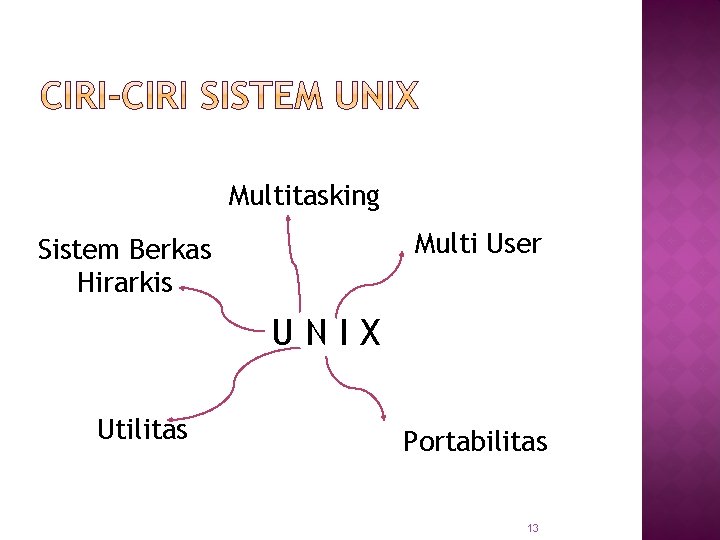 CIRI-CIRI SISTEM UNIX

Multitasking

Sistem Berkas Hirarkis

Multi User

U N I X

Utilitas

Portabilitas

13